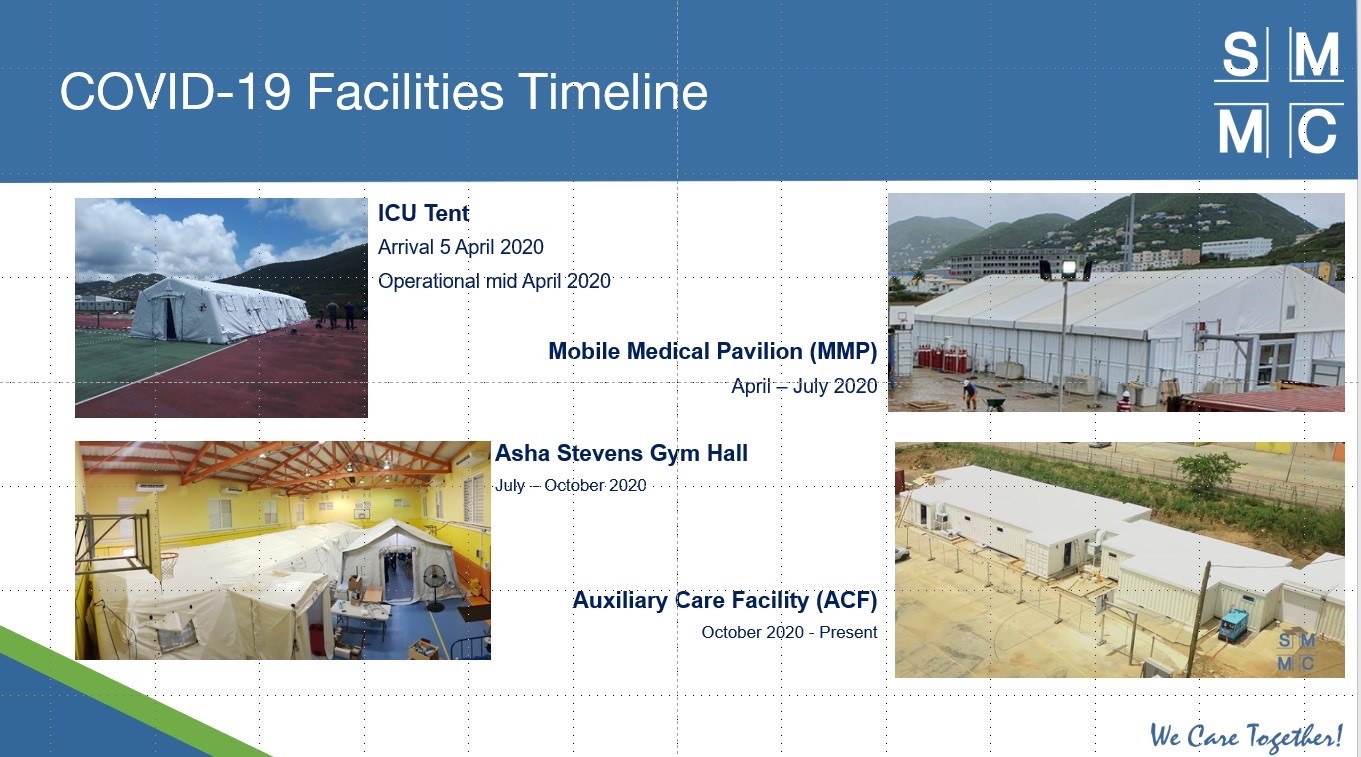 COVID-19 Facilities Timeline

S M
M C

ICU Tent
Arrival 5 April 2020
Operational mid April 2020

Mobile Medical Pavilion (MMP)
April – July 2020

Asha Stevens Gym Hall
July – October 2020

Auxiliary Care Facility (ACF)
October 2020 - Present

S M
M C

We Care Together!